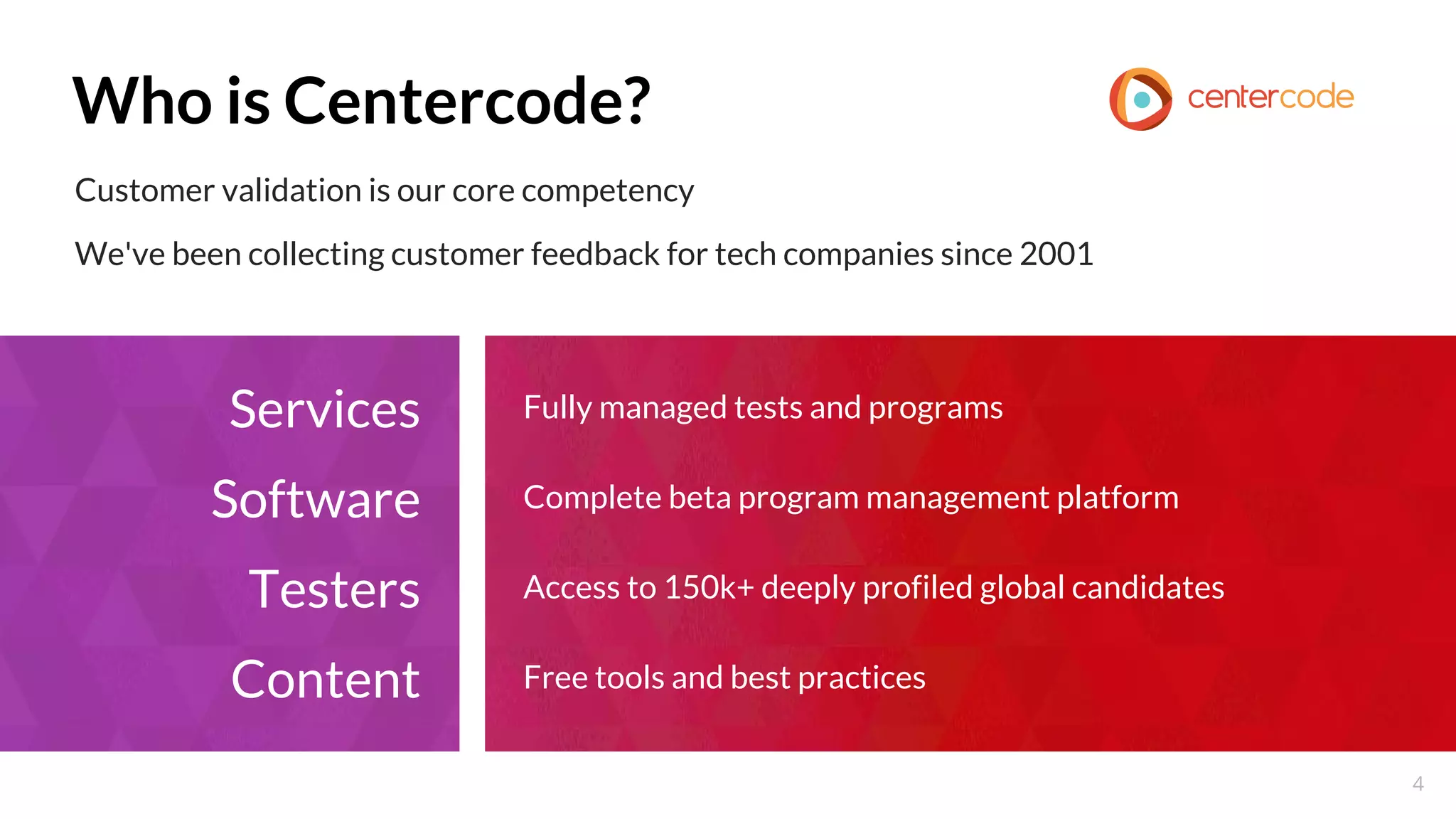 Who is Centercode?

centercode

Customer validation is our core competency

We've been collecting customer feedback for tech companies since 2001

Services

Software

Testers

Content

Fully managed tests and programs

Complete beta program management platform

Access to 150k+ deeply profiled global candidates

Free tools and best practices

4